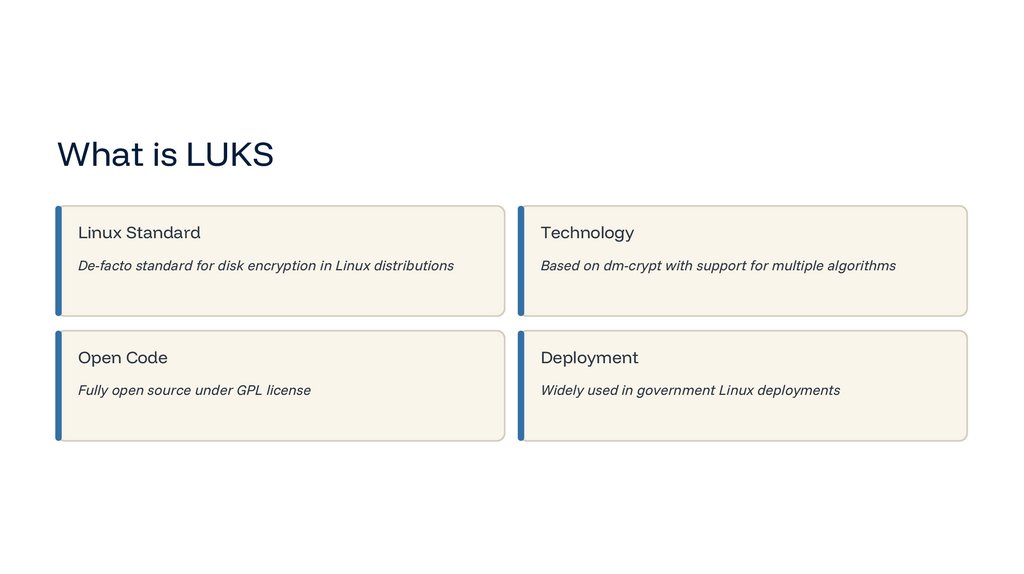 What is LUKS

Linux Standard

De-facto standard for disk encryption in Linux distributions

Technology

Based on dm-crypt with support for multiple algorithms

Open Code

Fully open source under GPL license

Deployment

Widely used in government Linux deployments